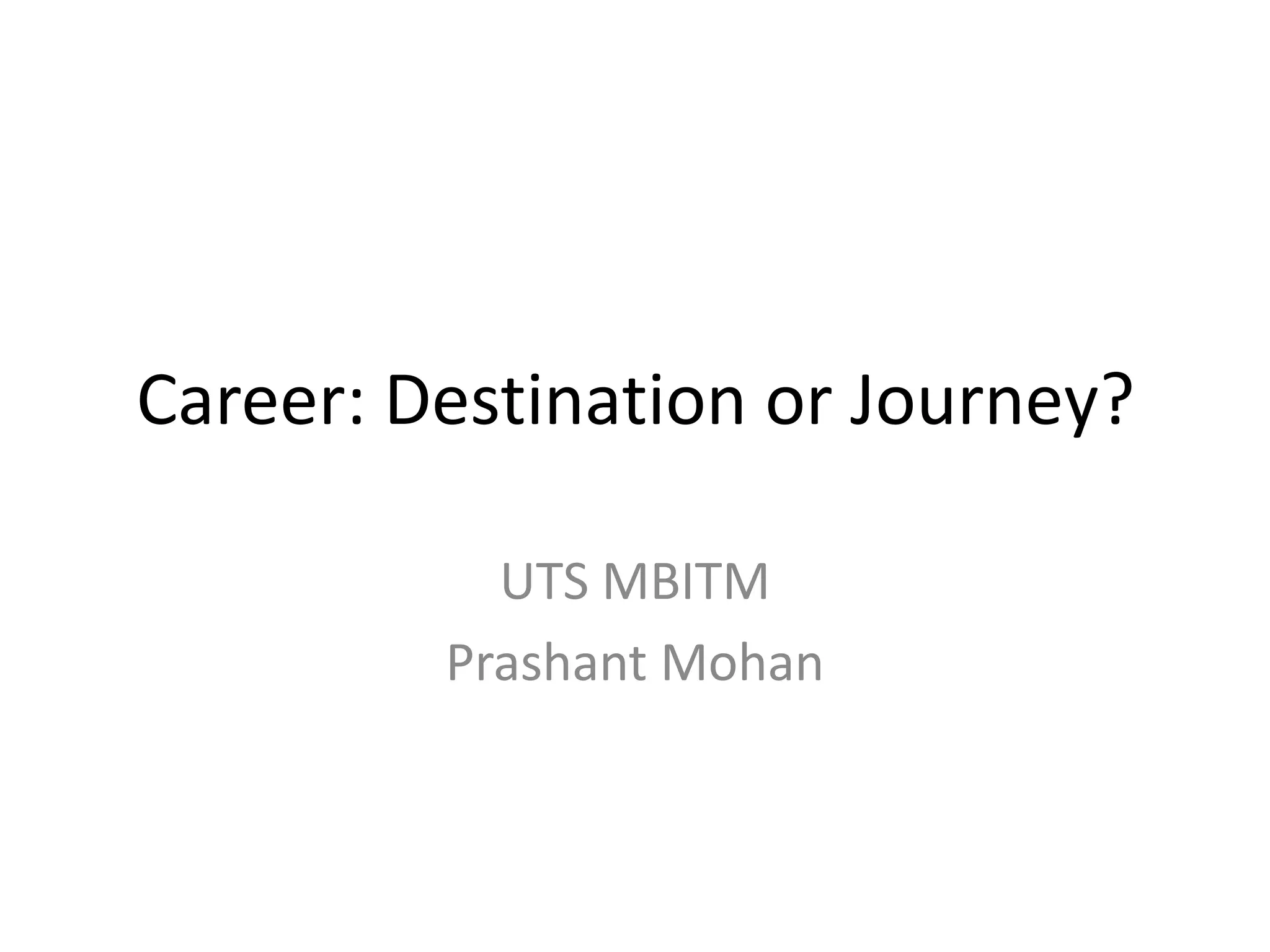 Career: Destination or Journey?

UTS MBITM
Prashant Mohan